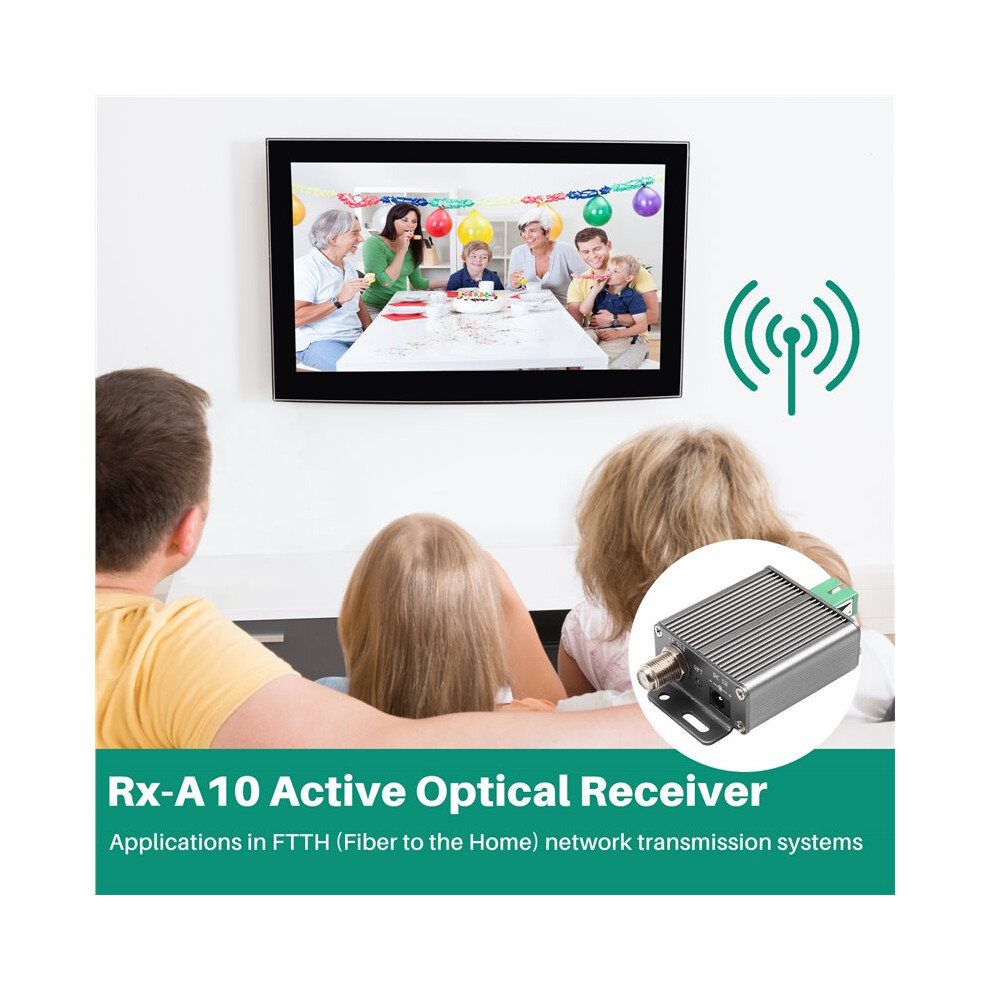 Rx-A10 Active Optical Receiver

Applications in FTTH (Fiber to the Home) network transmission systems